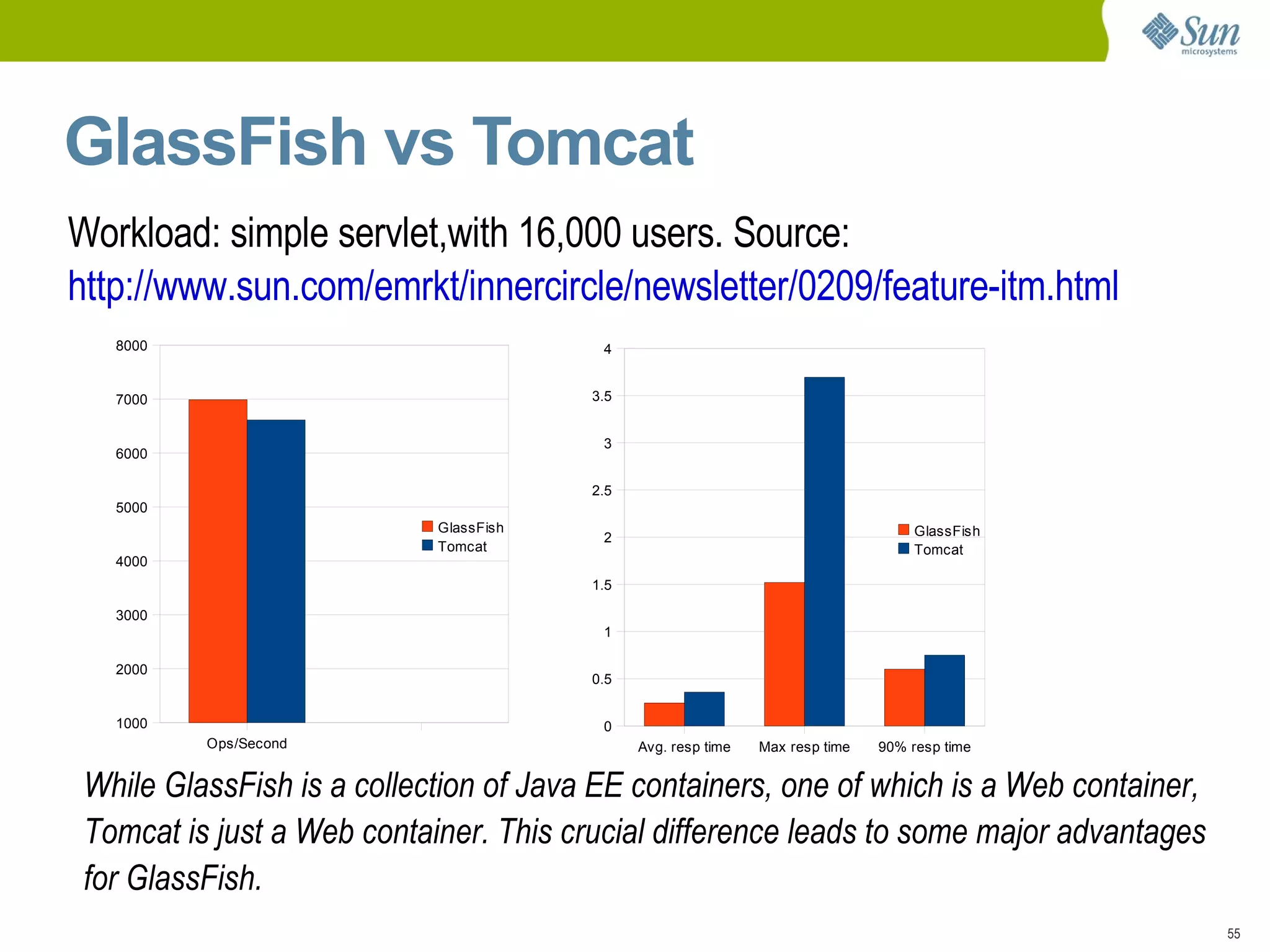 Sun microsystems

GlassFish vs Tomcat

Workload: simple servlet,with 16,000 users. Source: http://www.sun.com/emrkt/innercircle/newsletter/0209/feature-itm.html

8000
7000
6000
5000
4000
3000
2000
1000
Ops/Second
GlassFish
Tomcat

4
3.5
3
2.5
2
1.5
1
0.5
0
Avg. resp time
Max resp time
90% resp time
GlassFish
Tomcat

While GlassFish is a collection of Java EE containers, one of which is a Web container, Tomcat is just a Web container. This crucial difference leads to some major advantages for GlassFish.

55